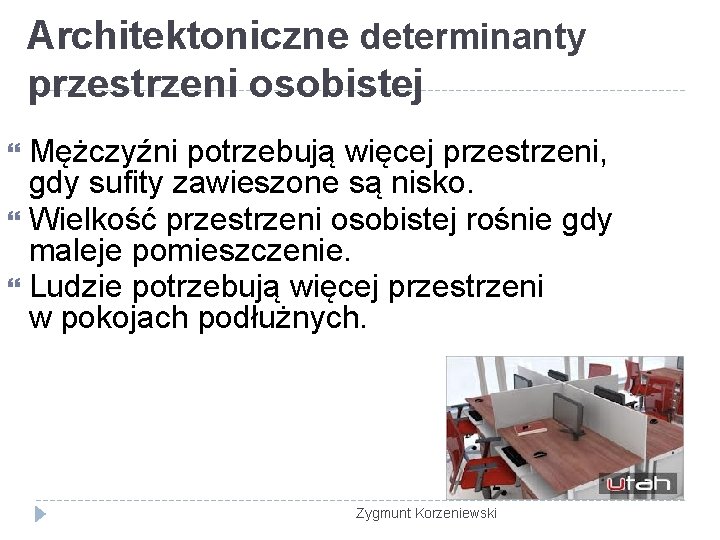 Architektoniczne determinanty przestrzeni osobistej

Mężczyźni potrzebują więcej przestrzeni, gdy sufity zawieszone są nisko.

Wielkość przestrzeni osobistej rośnie gdy maleje pomieszczenie.

Ludzie potrzebują więcej przestrzeni w pokojach podłużnych.

utah

Zygmunt Korzeniewski